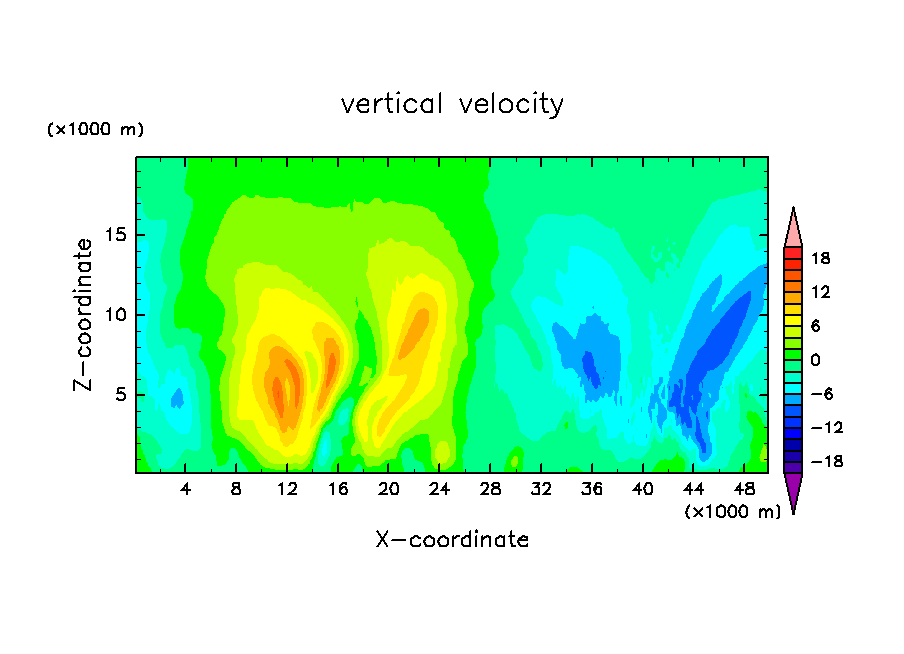 vertical velocity

(×1000 m)

Z-coordinate

15
10
5

4 8 12 16 20 24 28 32 36 40 44 48

(×1000 m)

X-coordinate

18
12
6
0
-6
-12
-18